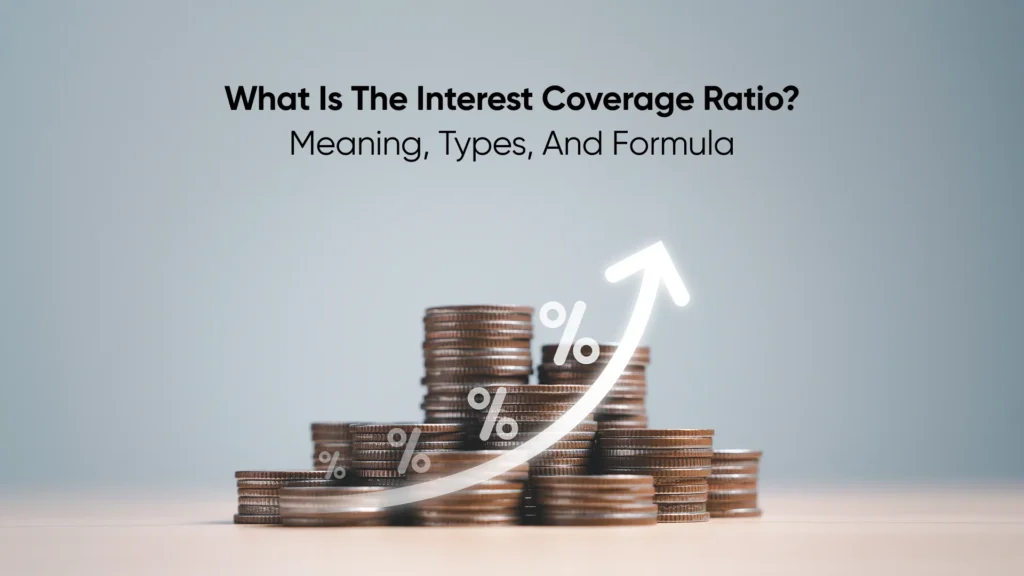 What Is The Interest Coverage Ratio?
Meaning, Types, And Formula

%
%
%
%